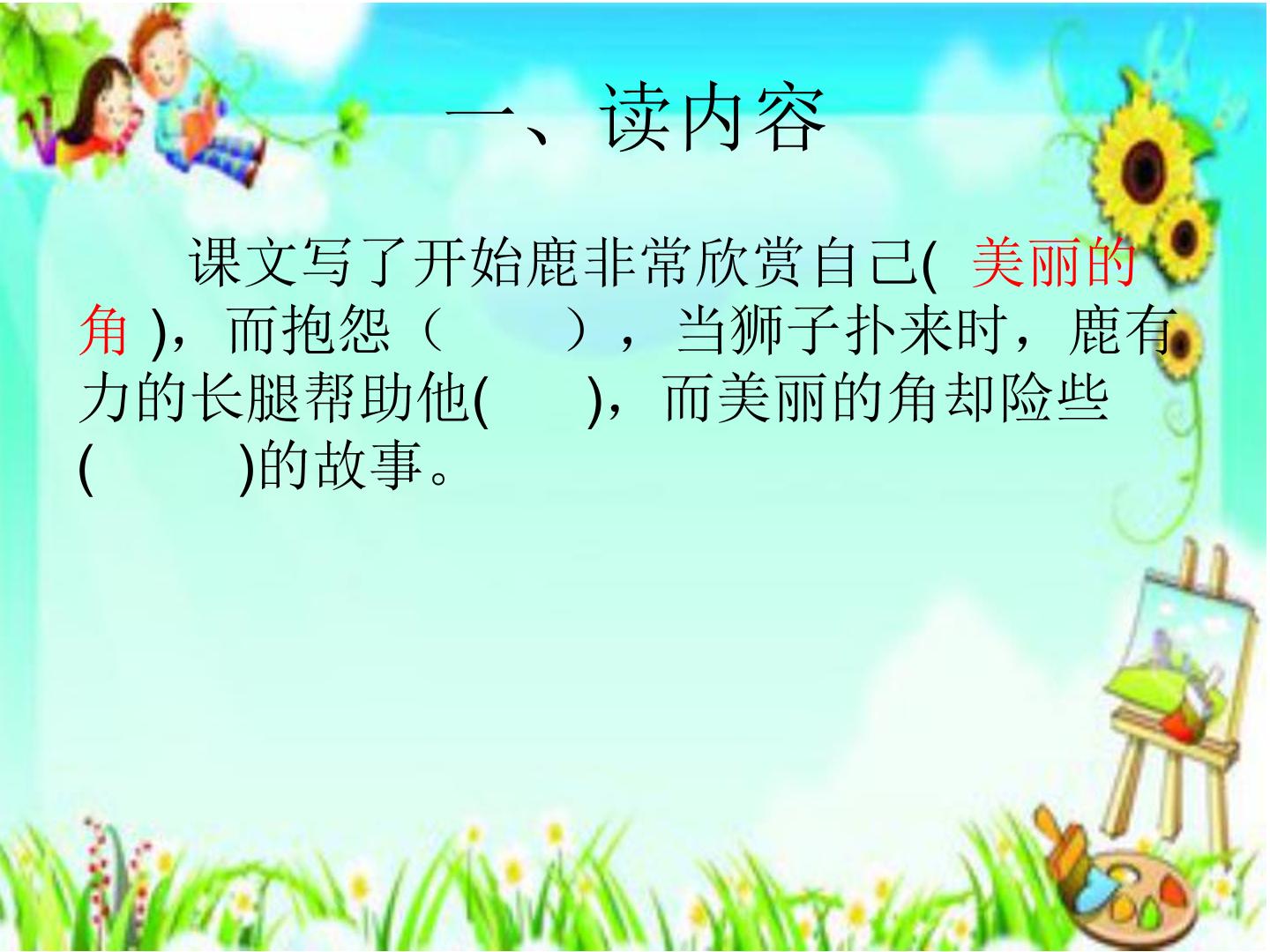 一、读内容

课文写了开始鹿非常欣赏自己( 美丽的角 )，而抱怨（　　），当狮子扑来时，鹿有力的长腿帮助他(　　)，而美丽的角却险些(　　)的故事。